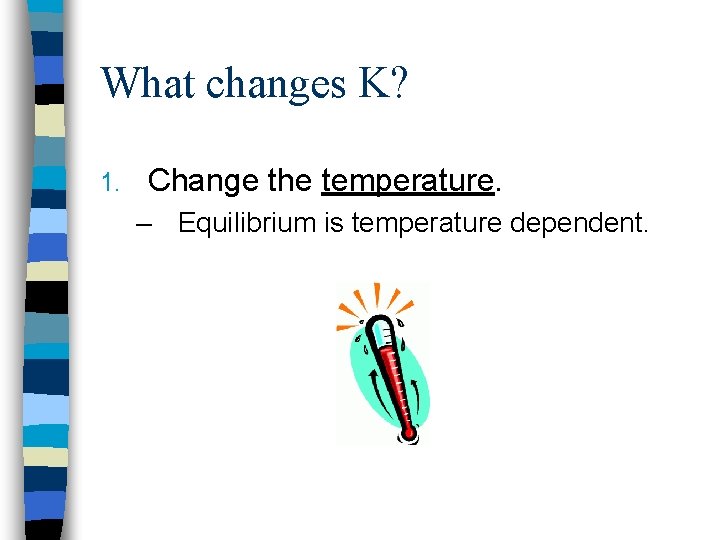 What changes K?

1. Change the temperature.

– Equilibrium is temperature dependent.